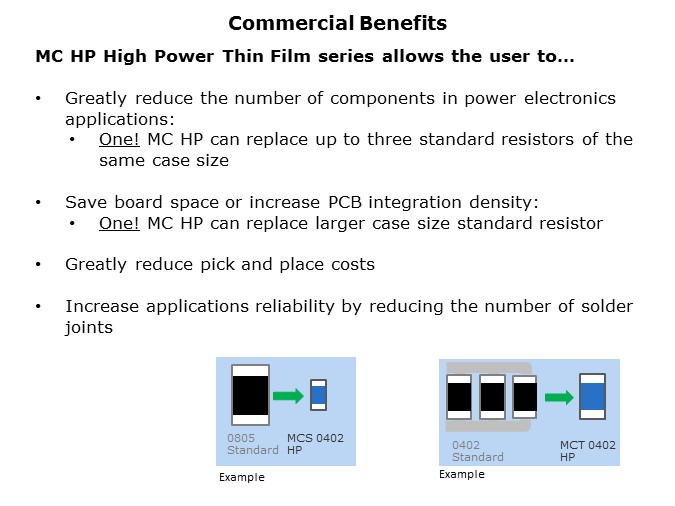 Commercial Benefits

MC HP High Power Thin Film series allows the user to...

• Greatly reduce the number of components in power electronics applications:
  • One! MC HP can replace up to three standard resistors of the same case size

• Save board space or increase PCB integration density:
  • One! MC HP can replace larger case size standard resistor

• Greatly reduce pick and place costs

• Increase applications reliability by reducing the number of solder joints

0805 Standard
MCS 0402 HP
Example

0402 Standard
MCT 0402 HP
Example